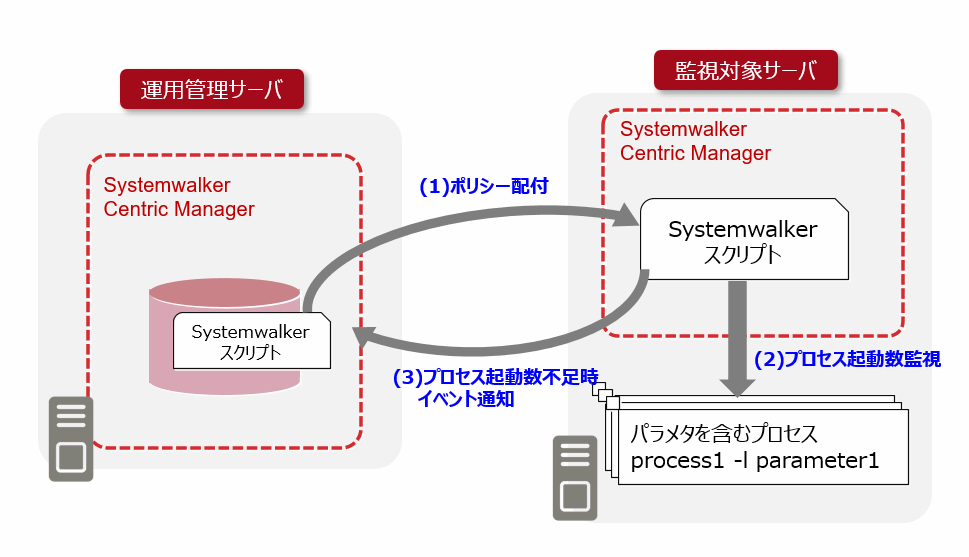 運用管理サーバ

Systemwalker
Centric Manager

Systemwalker
スクリプト

(1)ポリシー配付

(3)プロセス起動数不足時
イベント通知

監視対象サーバ

Systemwalker
Centric Manager

Systemwalker
スクリプト

(2)プロセス起動数監視

パラメタを含むプロセス
process1 -l parameter1